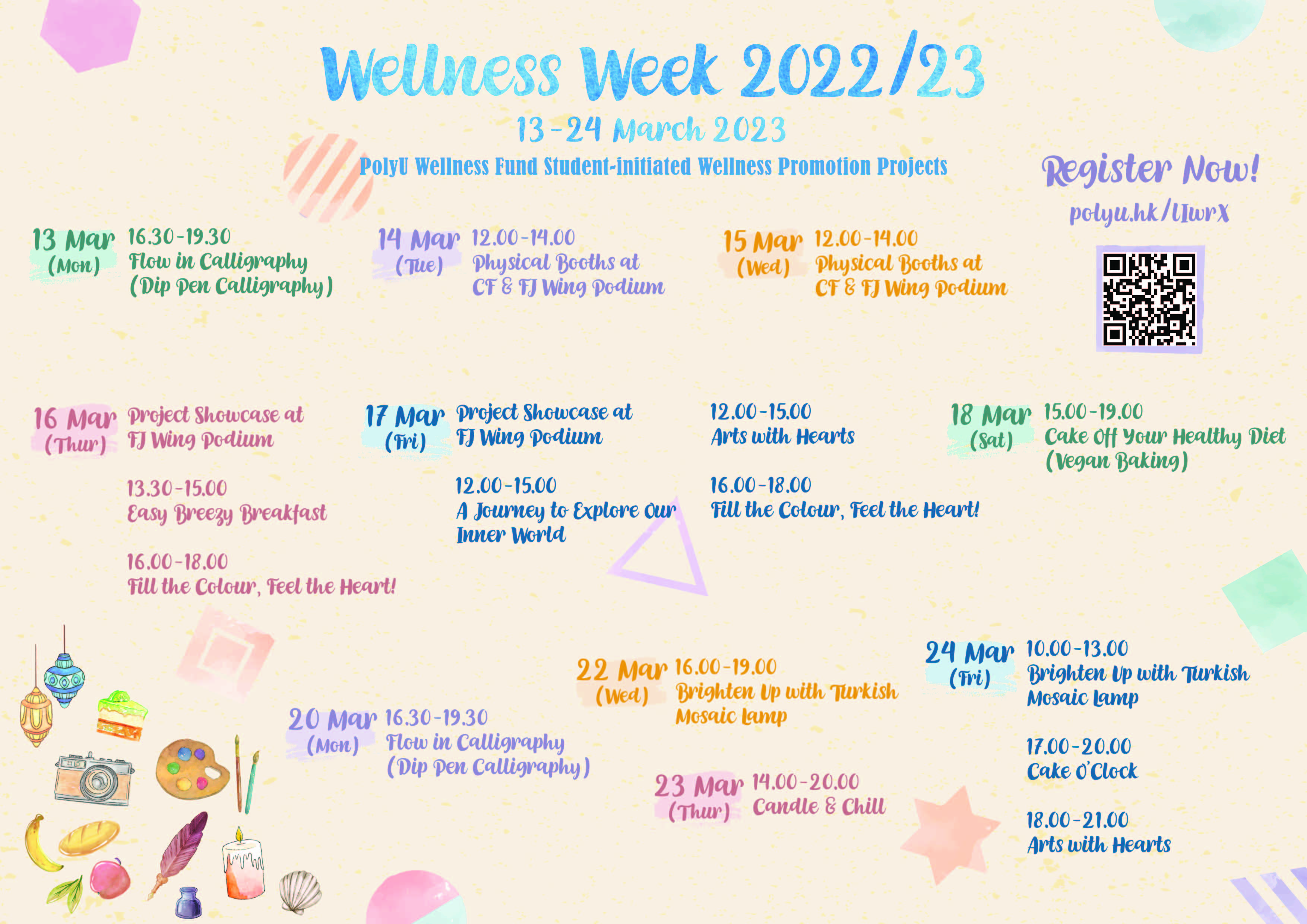 Wellness Week 2022/23

13-24 March 2023

PolyU Wellness Fund Student-initiated Wellness Promotion Projects

Register Now!

polyu.hk/lIwrX

13 Mar (Mon)
16.30-19.30
Flow in Calligraphy (Dip Pen Calligraphy)

14 Mar (Tue)
12.00-14.00
Physical Booths at CF & FJ Wing Podium

15 Mar (Wed)
12.00-14.00
Physical Booths at CF & FJ Wing Podium

16 Mar (Thur)
Project Showcase at FJ Wing Podium

13.30-15.00
Easy Breezy Breakfast

16.00-18.00
Fill the Colour, Feel the Heart!

17 Mar (Fri)
Project Showcase at FJ Wing Podium

12.00-15.00
A Journey to Explore Our Inner World

12.00-15.00
Arts with Hearts

16.00-18.00
Fill the Colour, Feel the Heart!

18 Mar (Sat)
15.00-19.00
Cake Off Your Healthy Diet (Vegan Baking)

20 Mar (Mon)
16.30-19.30
Flow in Calligraphy (Dip Pen Calligraphy)

22 Mar (Wed)
16.00-19.00
Brighten Up with Turkish Mosaic Lamp

23 Mar (Thur)
14.00-20.00
Candle & Chill

24 Mar (Fri)
10.00-13.00
Brighten Up with Turkish Mosaic Lamp

17.00-20.00
Cake O'Clock

18.00-21.00
Arts with Hearts